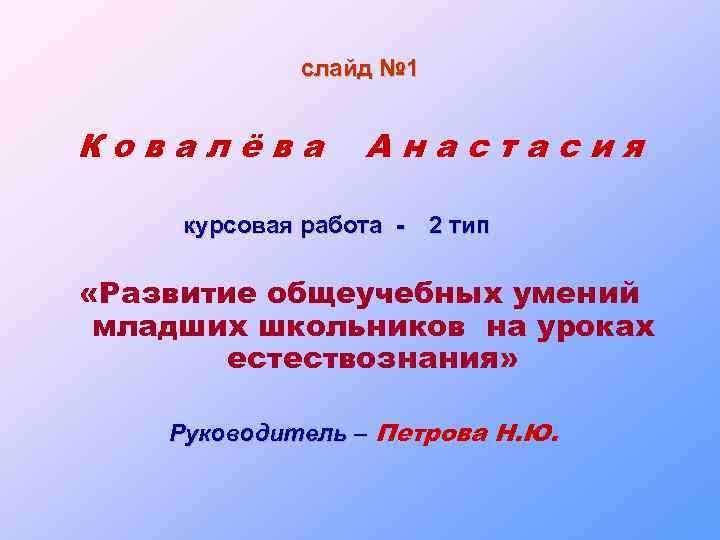 слайд №1

Ковалёва Анастасия

курсовая работа - 2 тип

«Развитие общеучебных умений младших школьников на уроках естествознания»

Руководитель – Петрова Н.Ю.